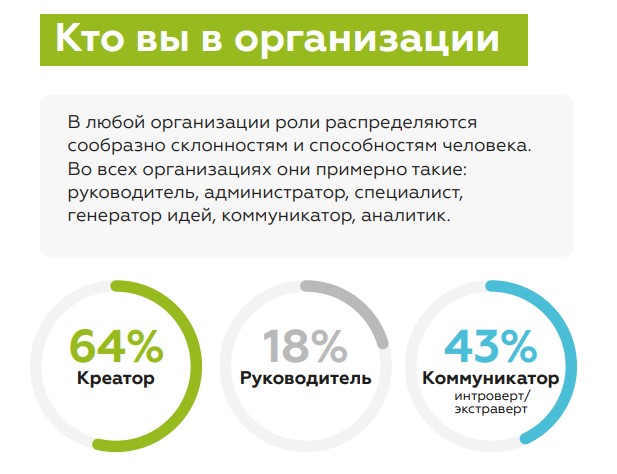 Кто вы в организации

В любой организации роли распределяются сообразно склонностям и способностям человека. Во всех организациях они примерно такие: руководитель, администратор, специалист, генератор идей, коммуникатор, аналитик.

64%
Креатор

18%
Руководитель

43%
Коммуникатор
интроверт/
экстраверт